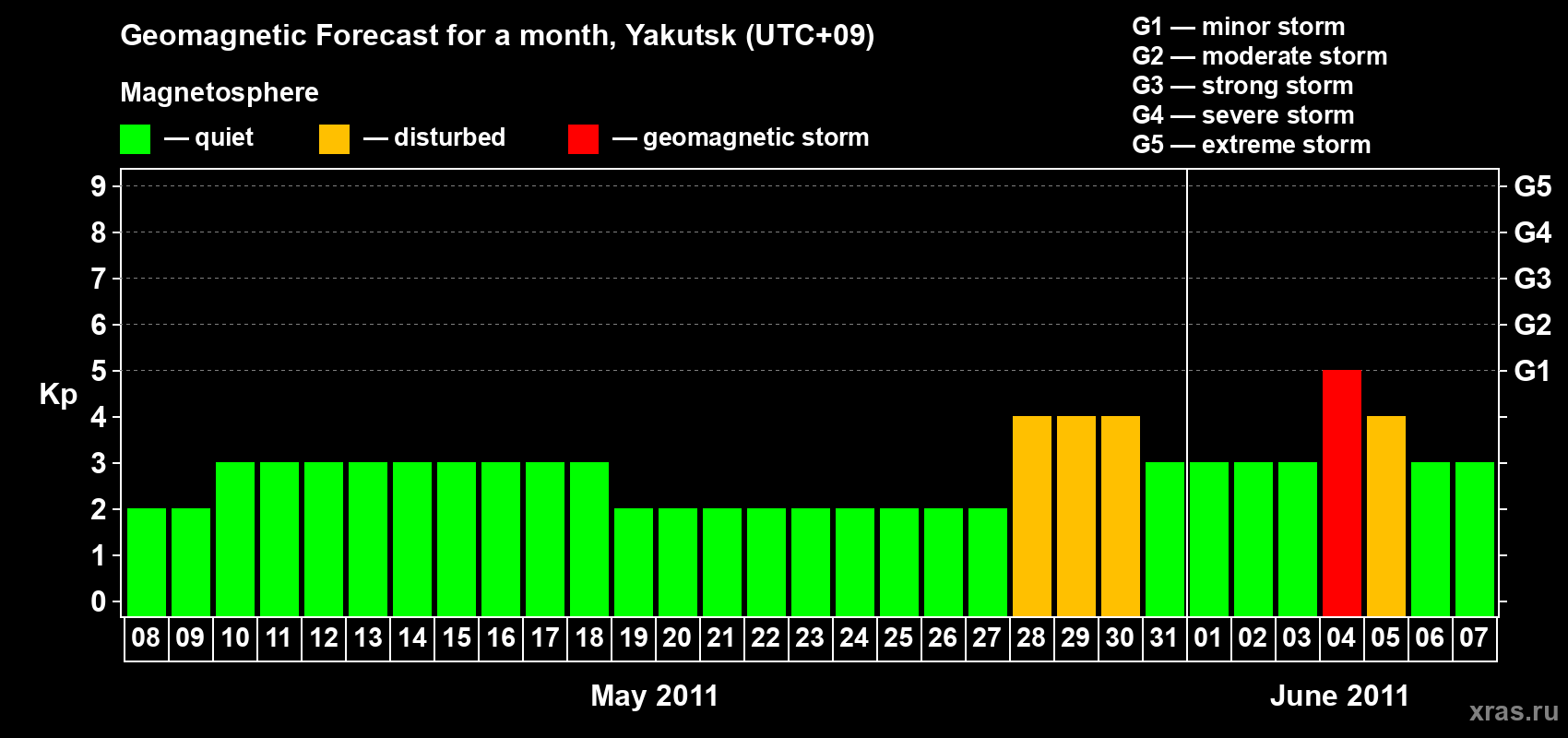 Geomagnetic Forecast for a month, Yakutsk (UTC+09)

Magnetosphere

— quiet — disturbed — geomagnetic storm

G1 — minor storm
G2 — moderate storm
G3 — strong storm
G4 — severe storm
G5 — extreme storm

Kp

9
8
7
6
5
4
3
2
1
0

G5
G4
G3
G2
G1

08 09 10 11 12 13 14 15 16 17 18 19 20 21 22 23 24 25 26 27 28 29 30 31 01 02 03 04 05 06 07

May 2011

June 2011

xras.ru